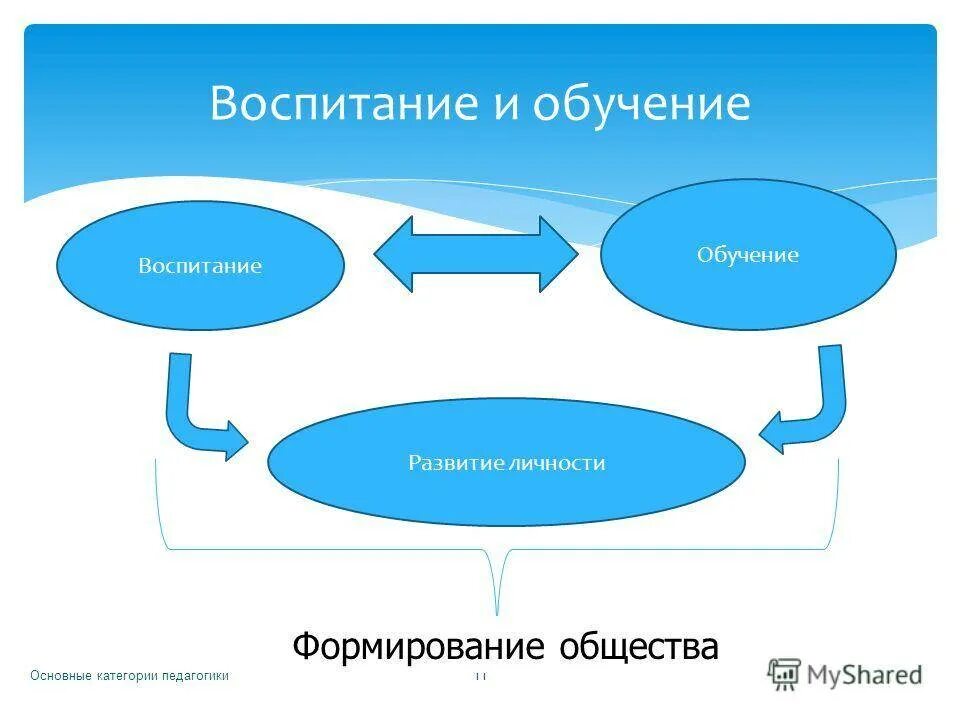 Воспитание и обучение

Воспитание

Обучение

Развитие личности

Формирование общества

Основные категории педагогики

11

MyShared